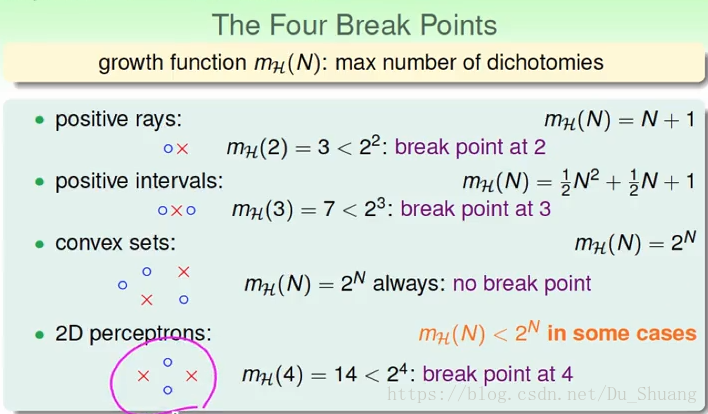 The Four Break Points

growth function $m_{\mathcal{H}}(N)$: max number of dichotomies

• positive rays: $m_{\mathcal{H}}(N) = N + 1$

○×  $m_{\mathcal{H}}(2) = 3 < 2^2$: break point at 2

• positive intervals: $m_{\mathcal{H}}(N) = \frac{1}{2}N^2 + \frac{1}{2}N + 1$

○×○  $m_{\mathcal{H}}(3) = 7 < 2^3$: break point at 3

• convex sets: $m_{\mathcal{H}}(N) = 2^N$

○ ○ × × ○  $m_{\mathcal{H}}(N) = 2^N$ always: no break point

• 2D perceptrons: $m_{\mathcal{H}}(N) < 2^N$ in some cases

× ○ × ○  $m_{\mathcal{H}}(4) = 14 < 2^4$: break point at 4

https://blog.csdn.net/Du_Shuang